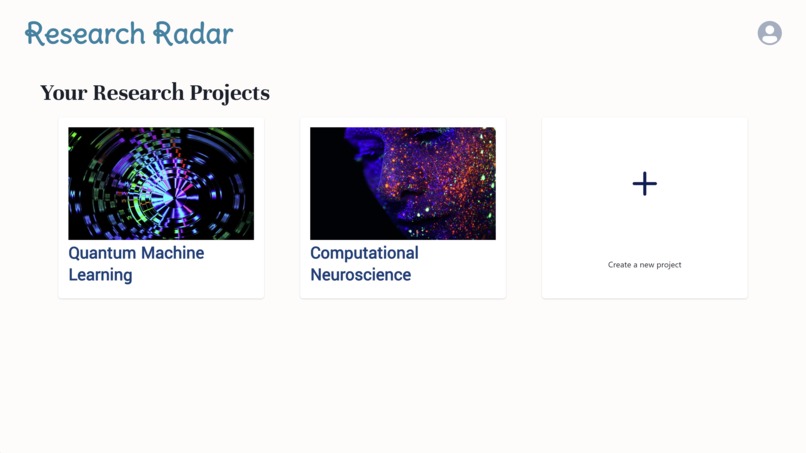 Research Radar

Your Research Projects

Quantum Machine Learning

Computational Neuroscience

+

Create a new project